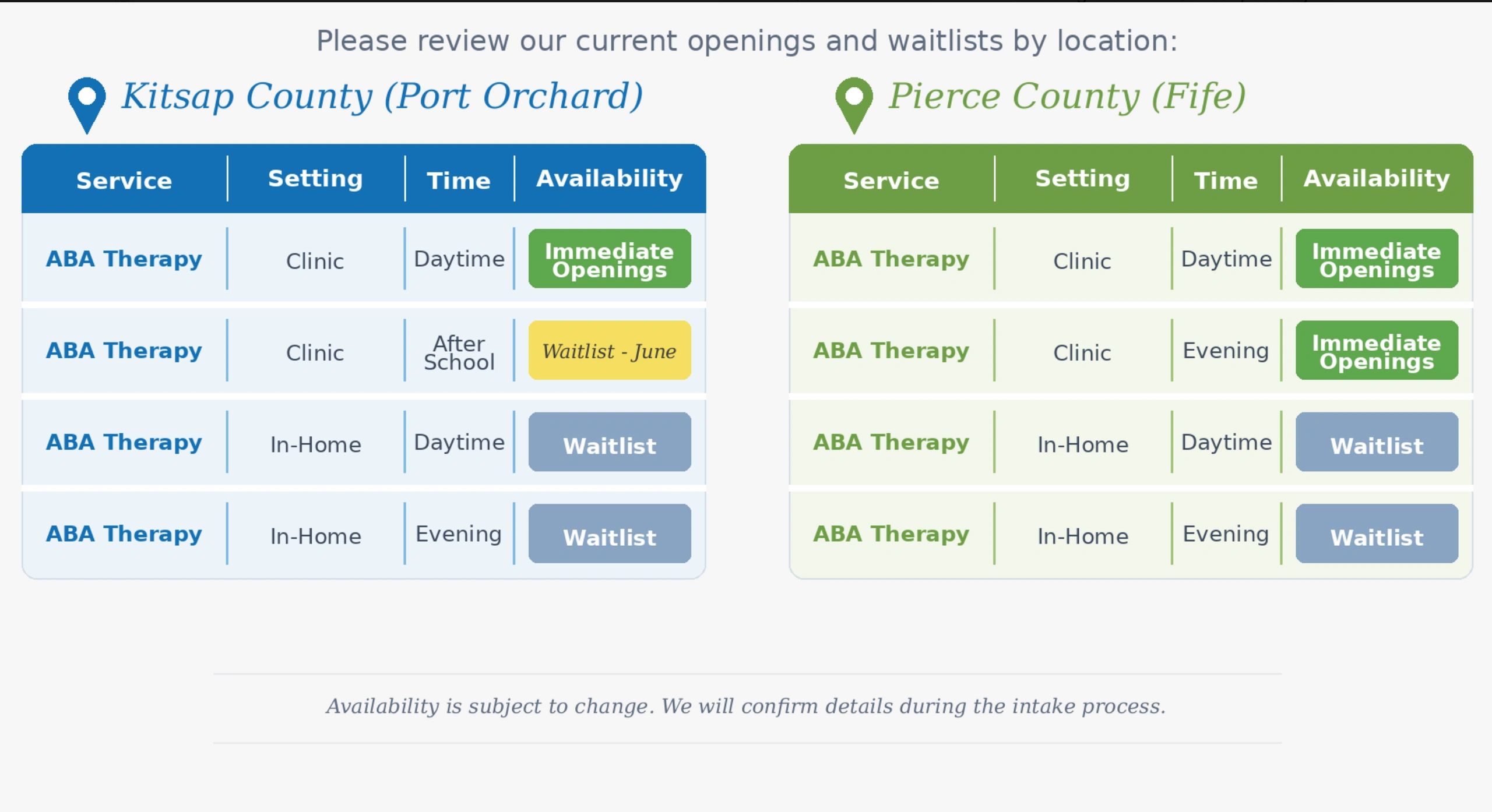 Please review our current openings and waitlists by location:

Kitsap County (Port Orchard)

| Service | Setting | Time | Availability |
|---|---|---|---|
| ABA Therapy | Clinic | Daytime | Immediate Openings |
| ABA Therapy | Clinic | After School | Waitlist - June |
| ABA Therapy | In-Home | Daytime | Waitlist |
| ABA Therapy | In-Home | Evening | Waitlist |

Pierce County (Fife)

| Service | Setting | Time | Availability |
|---|---|---|---|
| ABA Therapy | Clinic | Daytime | Immediate Openings |
| ABA Therapy | Clinic | Evening | Immediate Openings |
| ABA Therapy | In-Home | Daytime | Waitlist |
| ABA Therapy | In-Home | Evening | Waitlist |

Availability is subject to change. We will confirm details during the intake process.